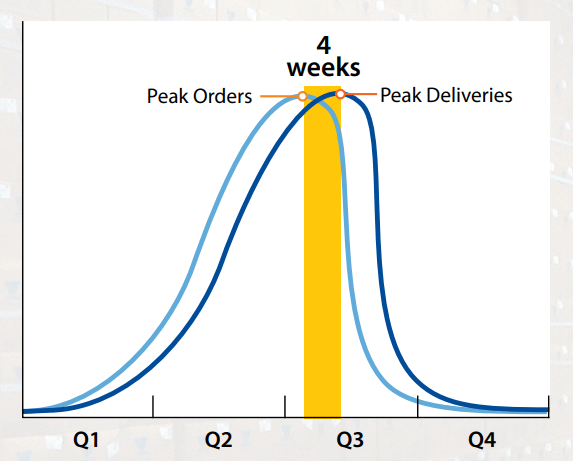 4 weeks

Peak Orders

Peak Deliveries

Q1

Q2

Q3

Q4